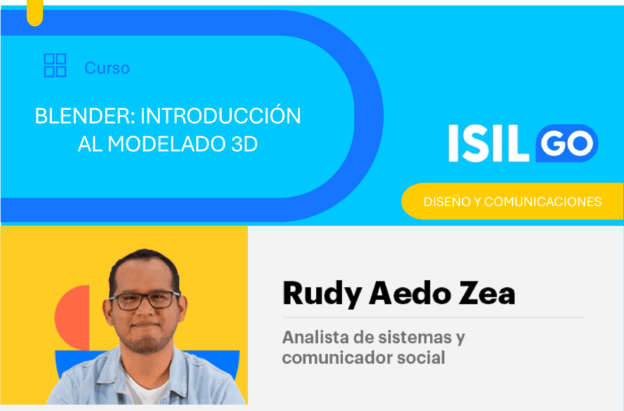 Curso

BLENDER: INTRODUCCIÓN AL MODELADO 3D

ISIL GO

DISEÑO Y COMUNICACIONES

Rudy Aedo Zea

Analista de sistemas y comunicador social